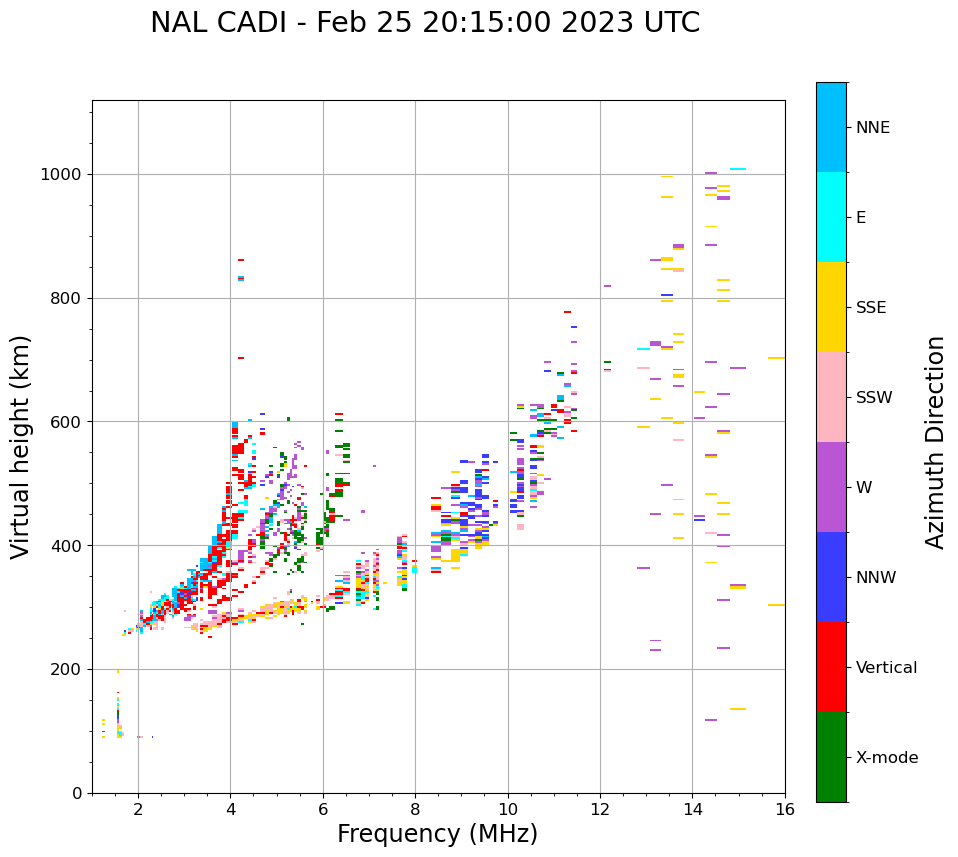 NAL CADI - Feb 25 20:15:00 2023 UTC

Virtual height (km)

1000
800
600
400
200
0

2
4
6
8
10
12
14
16

Frequency (MHz)

NNE
E
SSE
SSW
W
NNW
Vertical
X-mode

Azimuth Direction